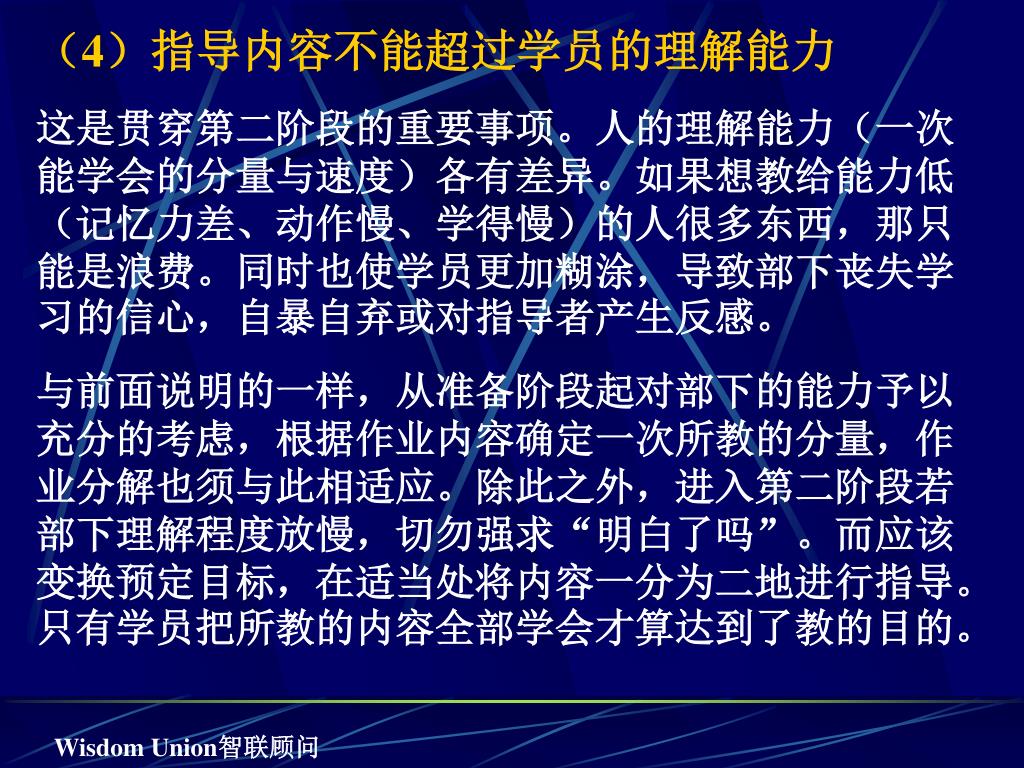 （4）指导内容不能超过学员的理解能力

这是贯穿第二阶段的重要事项。人的理解能力（一次能学会的分量与速度）各有差异。如果想教给能力低（记忆力差、动作慢、学得慢）的人很多东西，那只能是浪费。同时也使学员更加糊涂，导致部下丧失学习的信心，自暴自弃或对指导者产生反感。

与前面说明的一样，从准备阶段起对部下的能力予以充分的考虑，根据作业内容确定一次所教的分量，作业分解也须与此相适应。除此之外，进入第二阶段若部下理解程度放慢，切勿强求“明白了吗”。而应该变换预定目标，在适当处将内容一分为二地进行指导。只有学员把所教的内容全部学会才算达到了教的目的。

Wisdom Union智联顾问